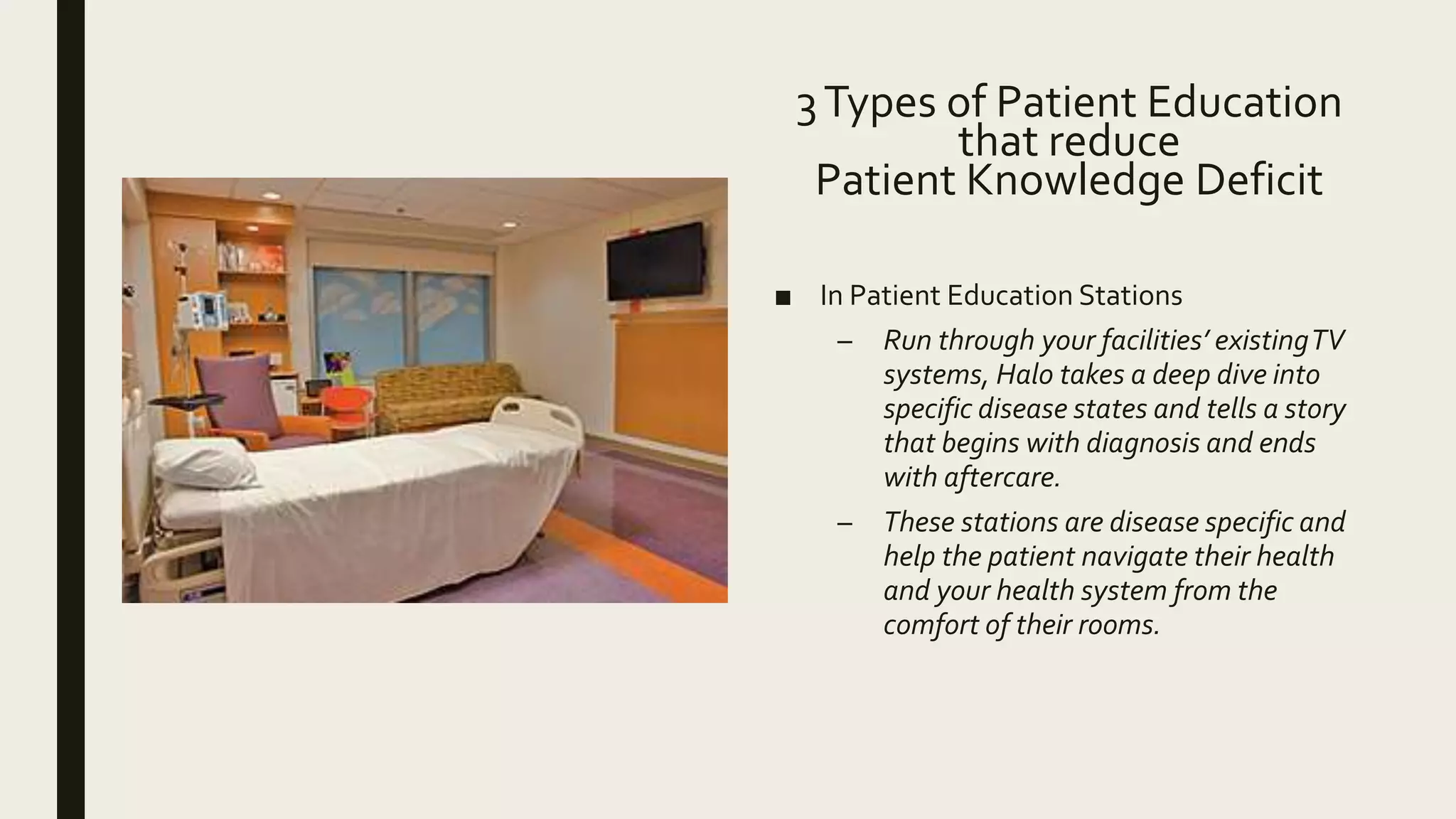 3 Types of Patient Education that reduce Patient Knowledge Deficit

■ In Patient Education Stations

– Run through your facilities' existing TV systems, Halo takes a deep dive into specific disease states and tells a story that begins with diagnosis and ends with aftercare.

– These stations are disease specific and help the patient navigate their health and your health system from the comfort of their rooms.